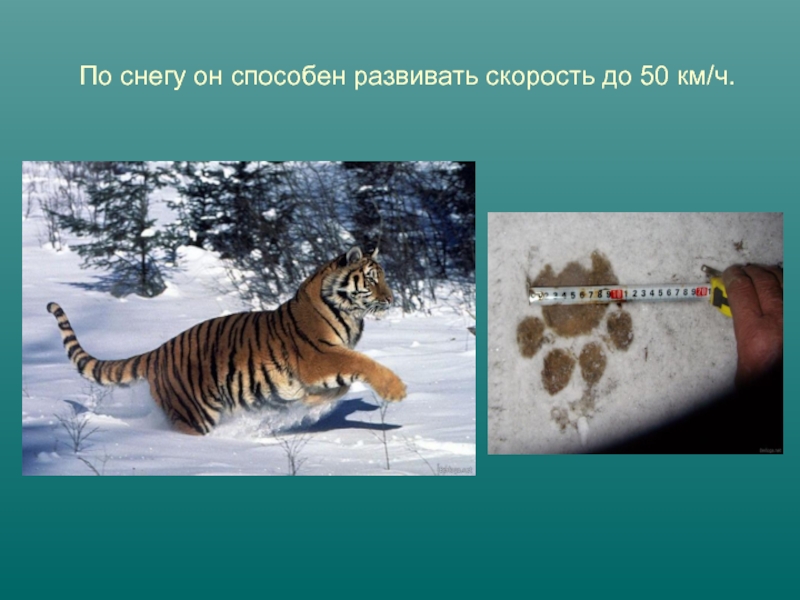 По снегу он способен развивать скорость до 50 км/ч.